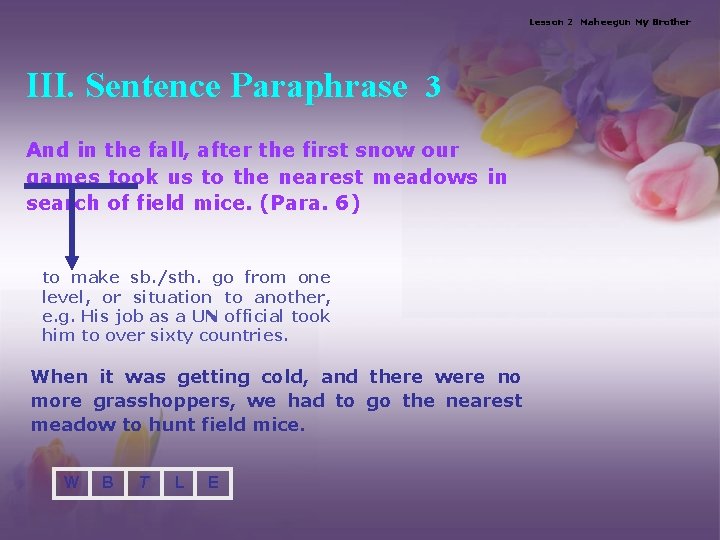 Lesson 2 Maheegun My Brother

III. Sentence Paraphrase 3

And in the fall, after the first snow our games took us to the nearest meadows in search of field mice. (Para. 6)

to make sb./sth. go from one level, or situation to another, e.g. His job as a UN official took him to over sixty countries.

When it was getting cold, and there were no more grasshoppers, we had to go the nearest meadow to hunt field mice.

W B T L E